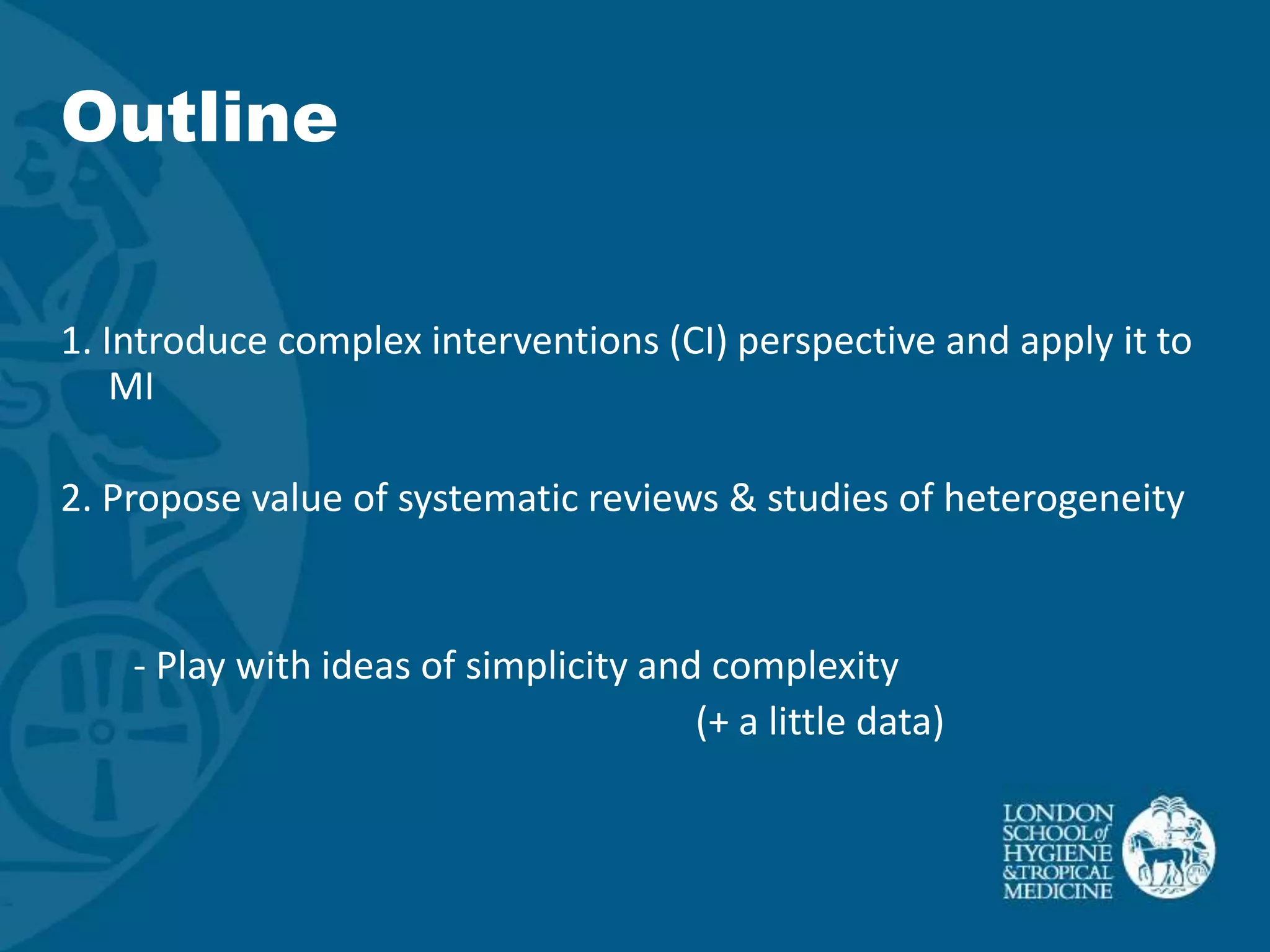 Outline

1. Introduce complex interventions (CI) perspective and apply it to MI

2. Propose value of systematic reviews & studies of heterogeneity

- Play with ideas of simplicity and complexity
(+ a little data)

LONDON SCHOOL of HYGIENE &TROPICAL MEDICINE